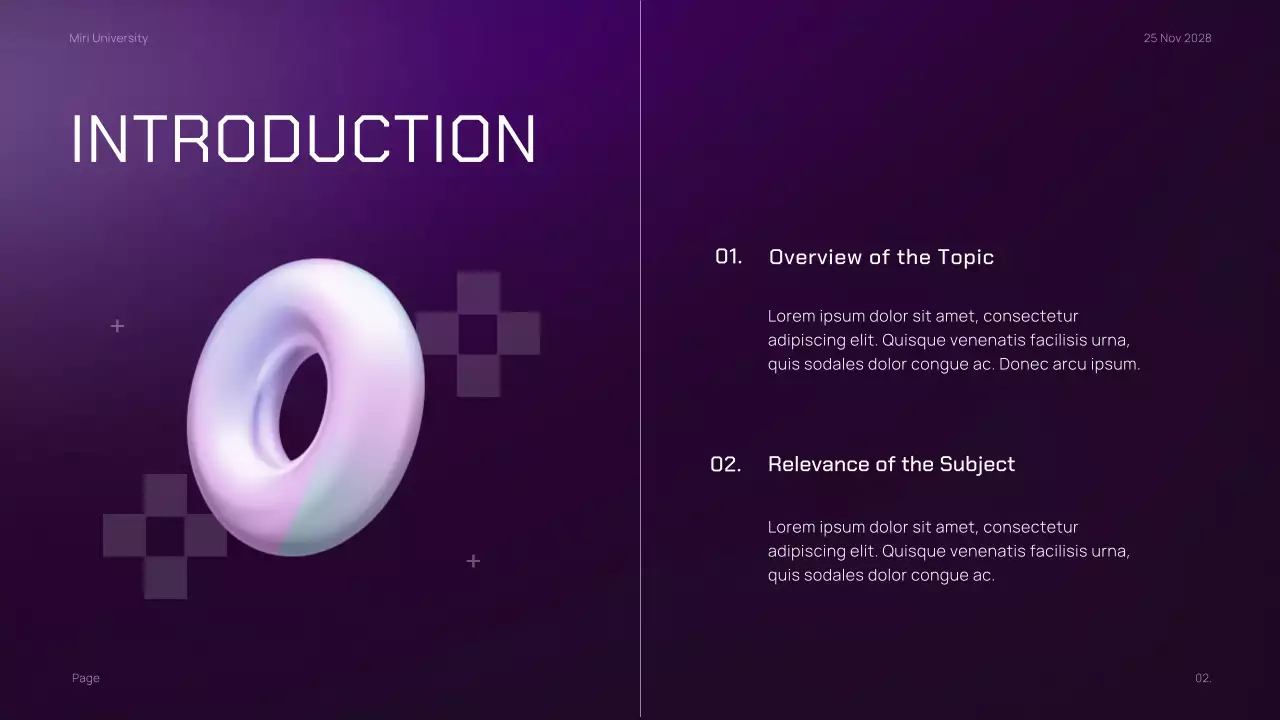 Miri University

25 Nov 2028

INTRODUCTION

01. Overview of the Topic

Lorem ipsum dolor sit amet, consectetur adipiscing elit. Quisque venenatis facilisis urna, quis sodales dolor congue ac. Donec arcu ipsum.

02. Relevance of the Subject

Lorem ipsum dolor sit amet, consectetur adipiscing elit. Quisque venenatis facilisis urna, quis sodales dolor congue ac.

Page

02.